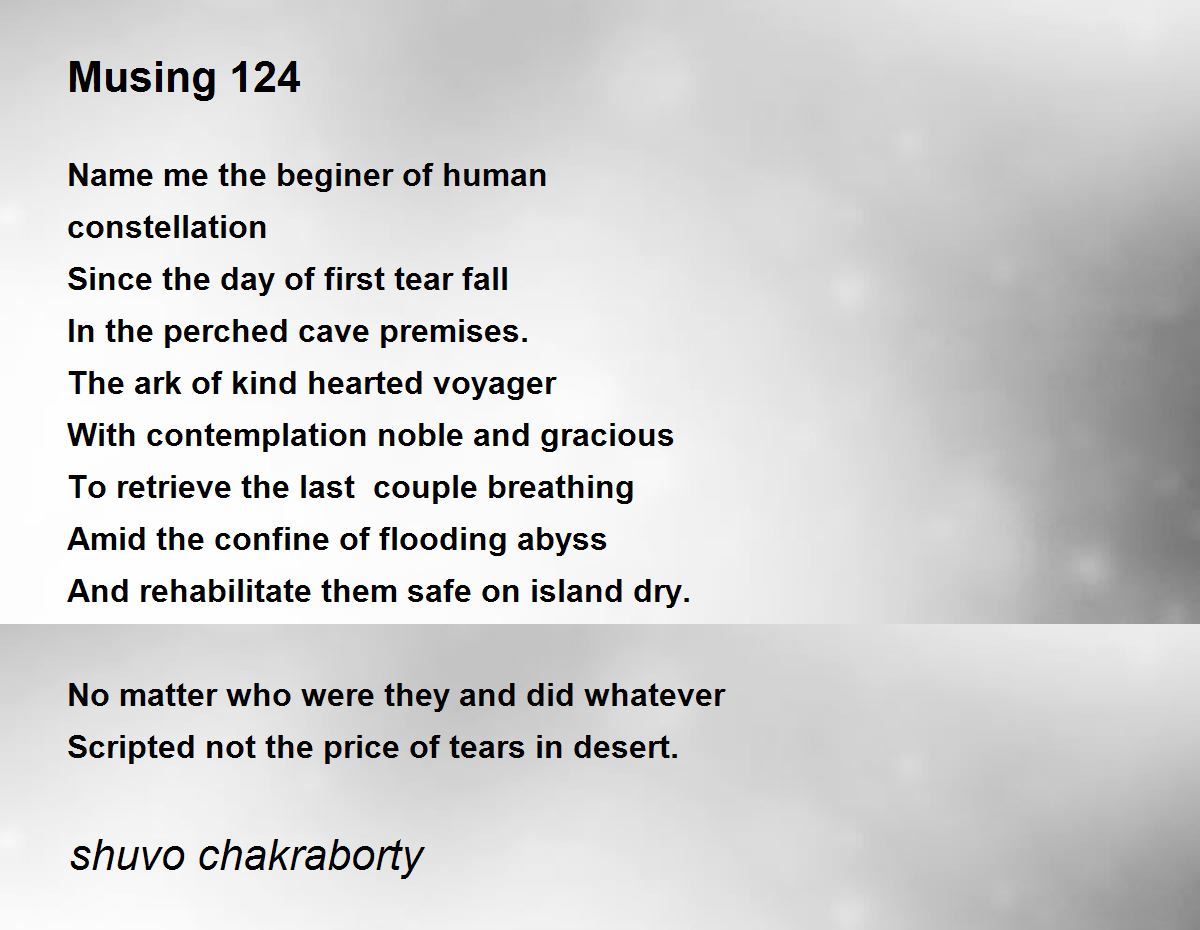 Musing 124

Name me the beginer of human
constellation
Since the day of first tear fall
In the perched cave premises.
The ark of kind hearted voyager
With contemplation noble and gracious
To retrieve the last couple breathing
Amid the confine of flooding abyss
And rehabilitate them safe on island dry.

No matter who were they and did whatever
Scripted not the price of tears in desert.

shuvo chakraborty